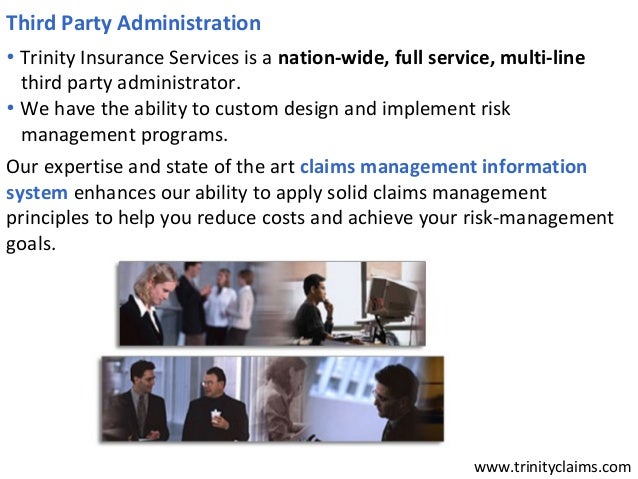 Third Party Administration

• Trinity Insurance Services is a nation-wide, full service, multi-line third party administrator.
• We have the ability to custom design and implement risk management programs.

Our expertise and state of the art claims management information system enhances our ability to apply solid claims management principles to help you reduce costs and achieve your risk-management goals.

www.trinityclaims.com